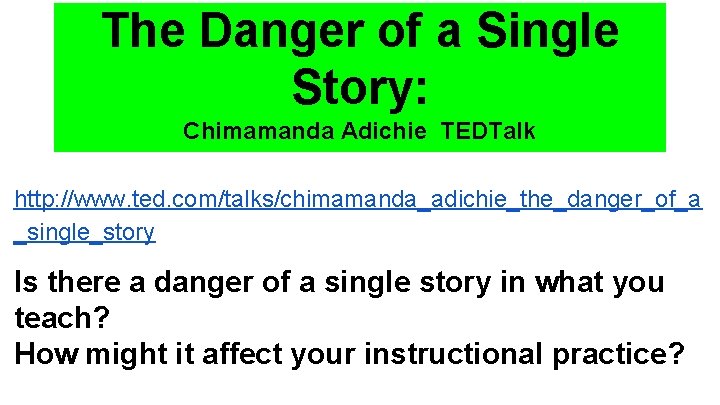 The Danger of a Single Story:
Chimamanda Adichie TEDTalk

http://www.ted.com/talks/chimamanda_adichie_the_danger_of_a_single_story

Is there a danger of a single story in what you teach?
How might it affect your instructional practice?